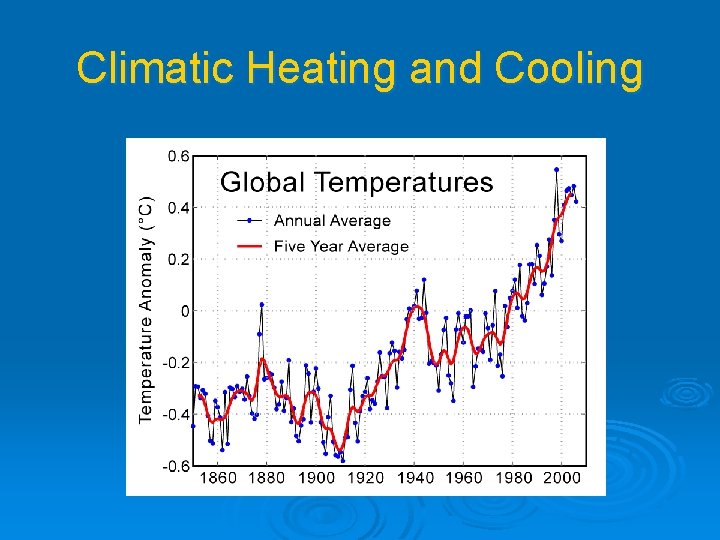 Climatic Heating and Cooling

Global Temperatures

Annual Average

Five Year Average

Temperature Anomaly (°C)

0.6
0.4
0.2
0
-0.2
-0.4
-0.6

1860 1880 1900 1920 1940 1960 1980 2000